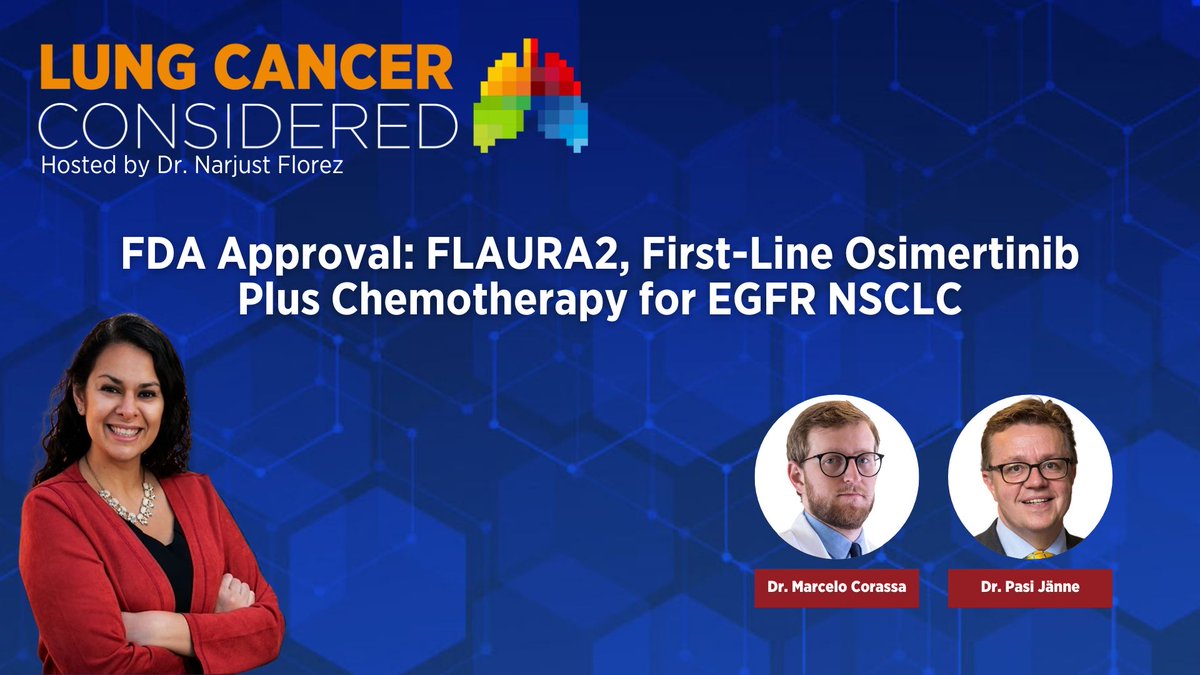 LUNG CANCER
CONSIDERED
Hosted by Dr. Narjust Florez

FDA Approval: FLAURA2, First-Line Osimertinib Plus Chemotherapy for EGFR NSCLC

Dr. Marcelo Corassa

Dr. Pasi Jänne